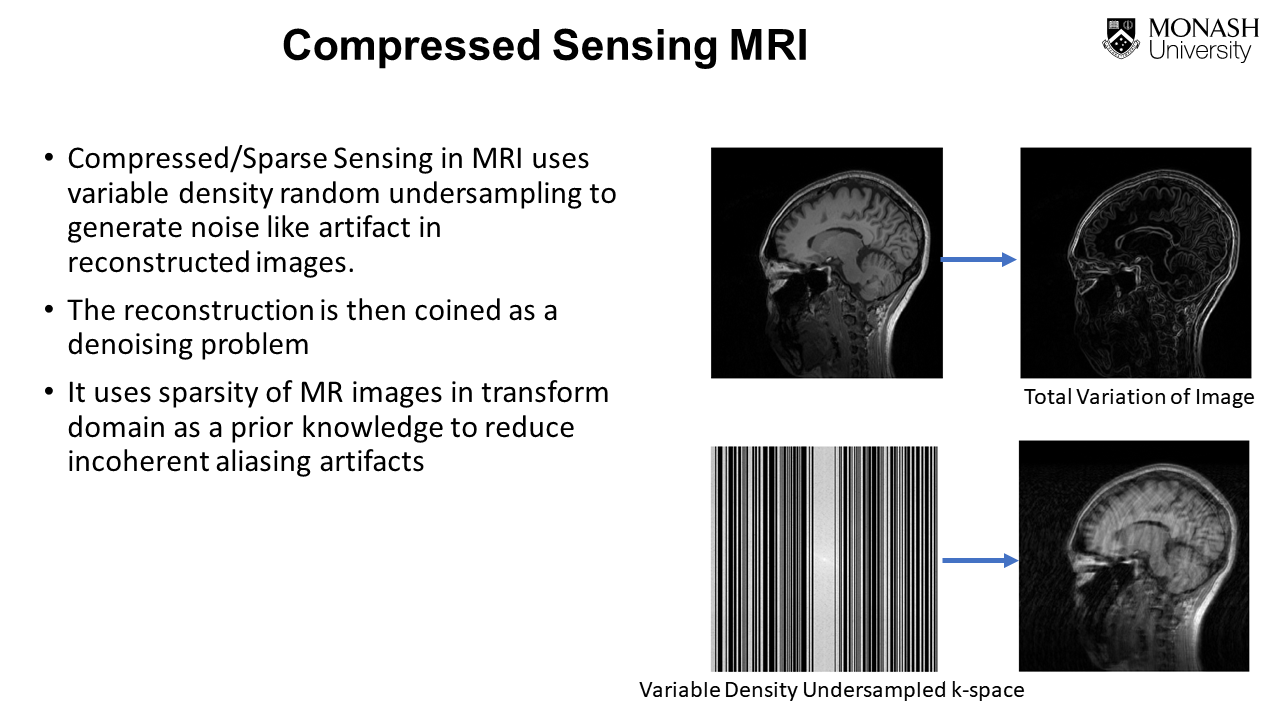 Compressed Sensing MRI

MONASH University

• Compressed/Sparse Sensing in MRI uses variable density random undersampling to generate noise like artifact in reconstructed images.

• The reconstruction is then coined as a denoising problem

• It uses sparsity of MR images in transform domain as a prior knowledge to reduce incoherent aliasing artifacts

Total Variation of Image

Variable Density Undersampled k-space